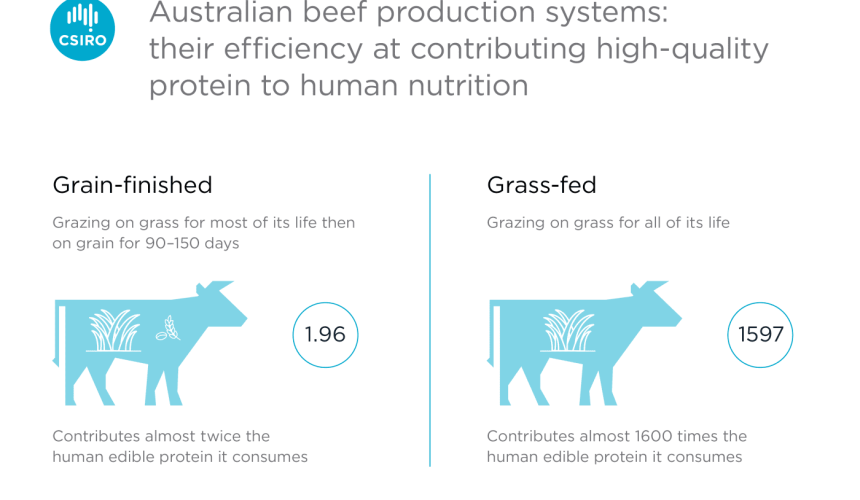 CSIRO

Australian beef production systems: their efficiency at contributing high-quality protein to human nutrition

Grain-finished

Grazing on grass for most of its life then on grain for 90–150 days

1.96

Contributes almost twice the human edible protein it consumes

Grass-fed

Grazing on grass for all of its life

1597

Contributes almost 1600 times the human edible protein it consumes